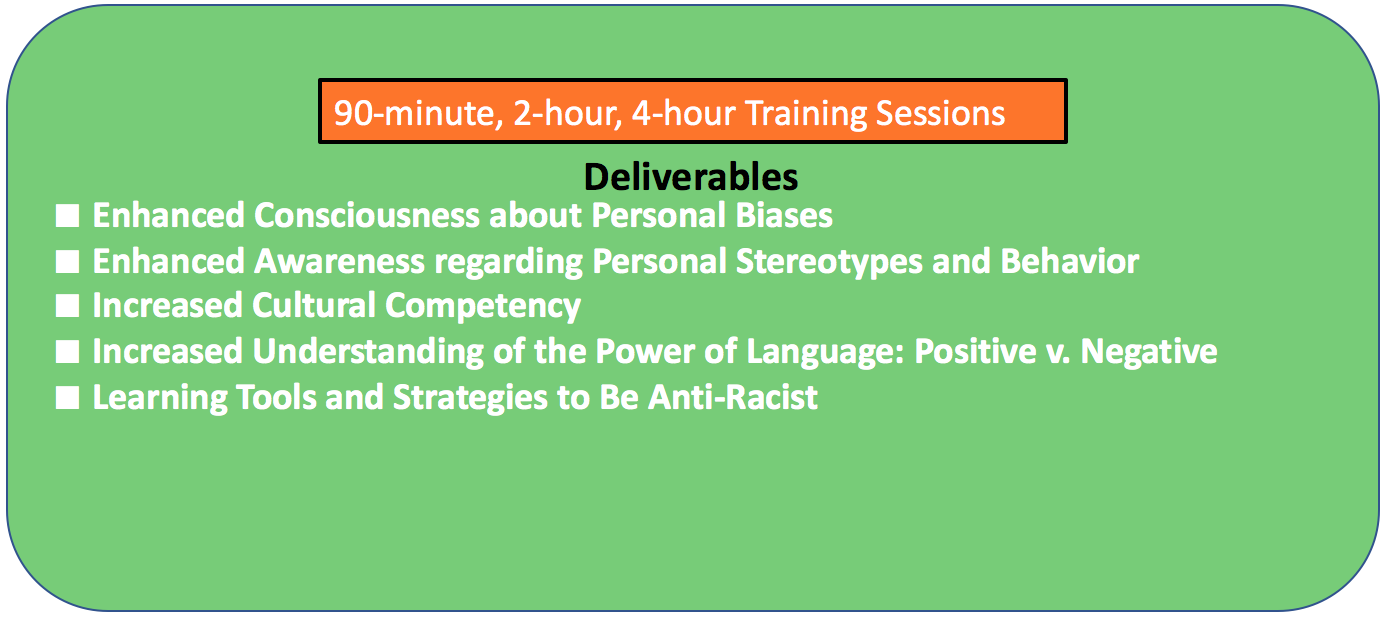 90-minute, 2-hour, 4-hour Training Sessions

Deliverables

■ Enhanced Consciousness about Personal Biases
■ Enhanced Awareness regarding Personal Stereotypes and Behavior
■ Increased Cultural Competency
■ Increased Understanding of the Power of Language: Positive v. Negative
■ Learning Tools and Strategies to Be Anti-Racist